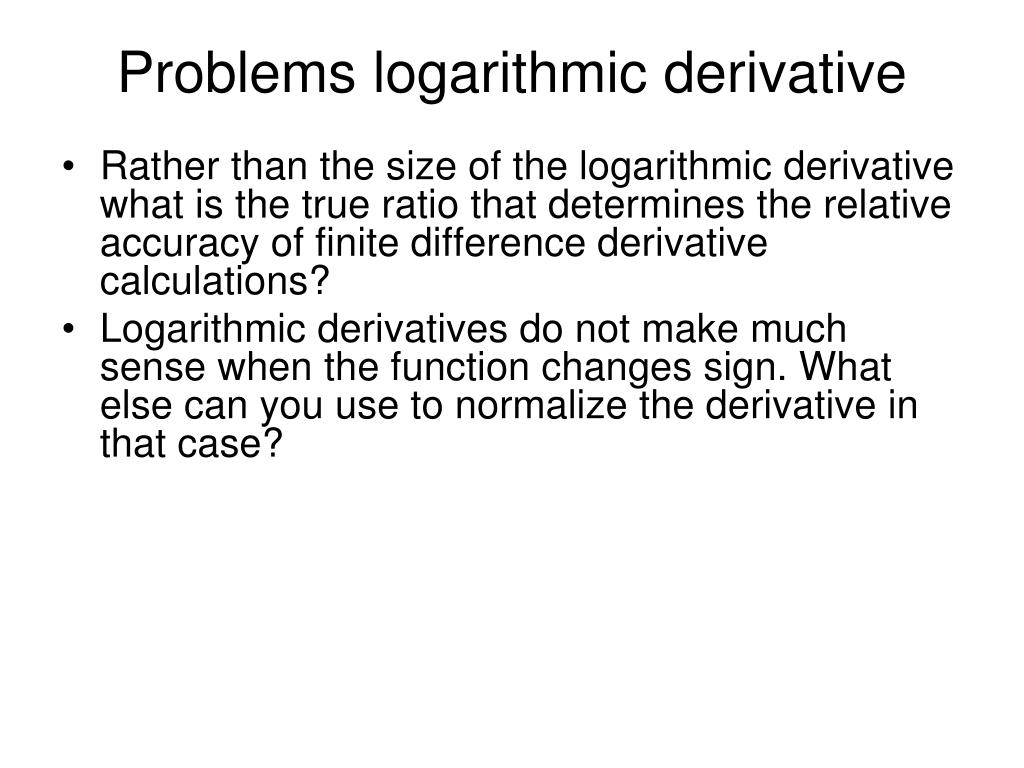 Problems logarithmic derivative

• Rather than the size of the logarithmic derivative what is the true ratio that determines the relative accuracy of finite difference derivative calculations?

• Logarithmic derivatives do not make much sense when the function changes sign. What else can you use to normalize the derivative in that case?